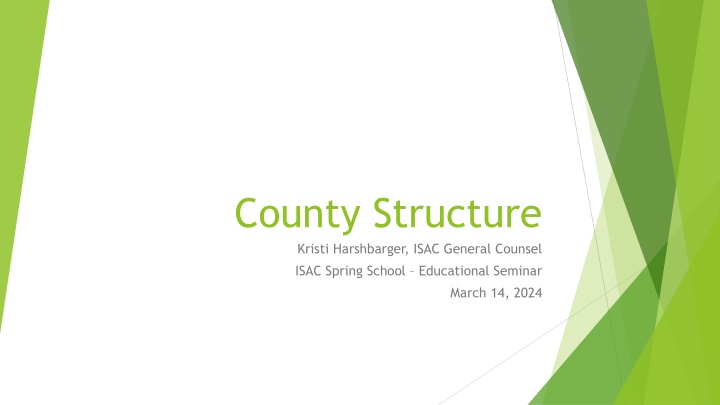 County Structure

Kristi Harshbarger, ISAC General Counsel

ISAC Spring School – Educational Seminar

March 14, 2024